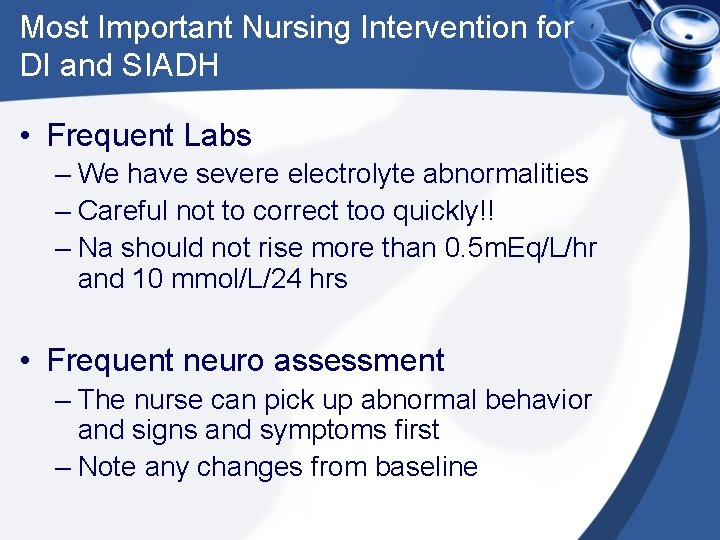 Most Important Nursing Intervention for DI and SIADH

• Frequent Labs
– We have severe electrolyte abnormalities
– Careful not to correct too quickly!!
– Na should not rise more than 0.5mEq/L/hr and 10 mmol/L/24 hrs

• Frequent neuro assessment
– The nurse can pick up abnormal behavior and signs and symptoms first
– Note any changes from baseline